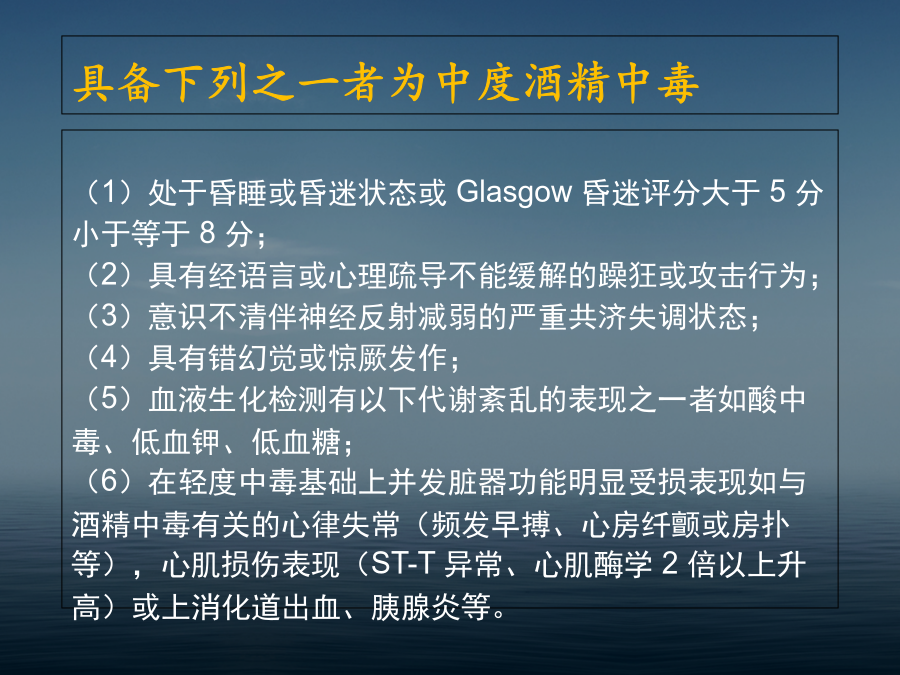 具备下列之一者为中度酒精中毒

（1）处于昏睡或昏迷状态或 Glasgow 昏迷评分大于 5 分小于等于 8 分；
（2）具有经语言或心理疏导不能缓解的躁狂或攻击行为；
（3）意识不清伴神经反射减弱的严重共济失调状态；
（4）具有错幻觉或惊厥发作；
（5）血液生化检测有以下代谢紊乱的表现之一者如酸中毒、低血钾、低血糖；
（6）在轻度中毒基础上并发脏器功能明显受损表现如与酒精中毒有关的心律失常（频发早搏、心房纤颤或房扑等），心肌损伤表现（ST-T 异常、心肌酶学 2 倍以上升高）或上消化道出血、胰腺炎等。